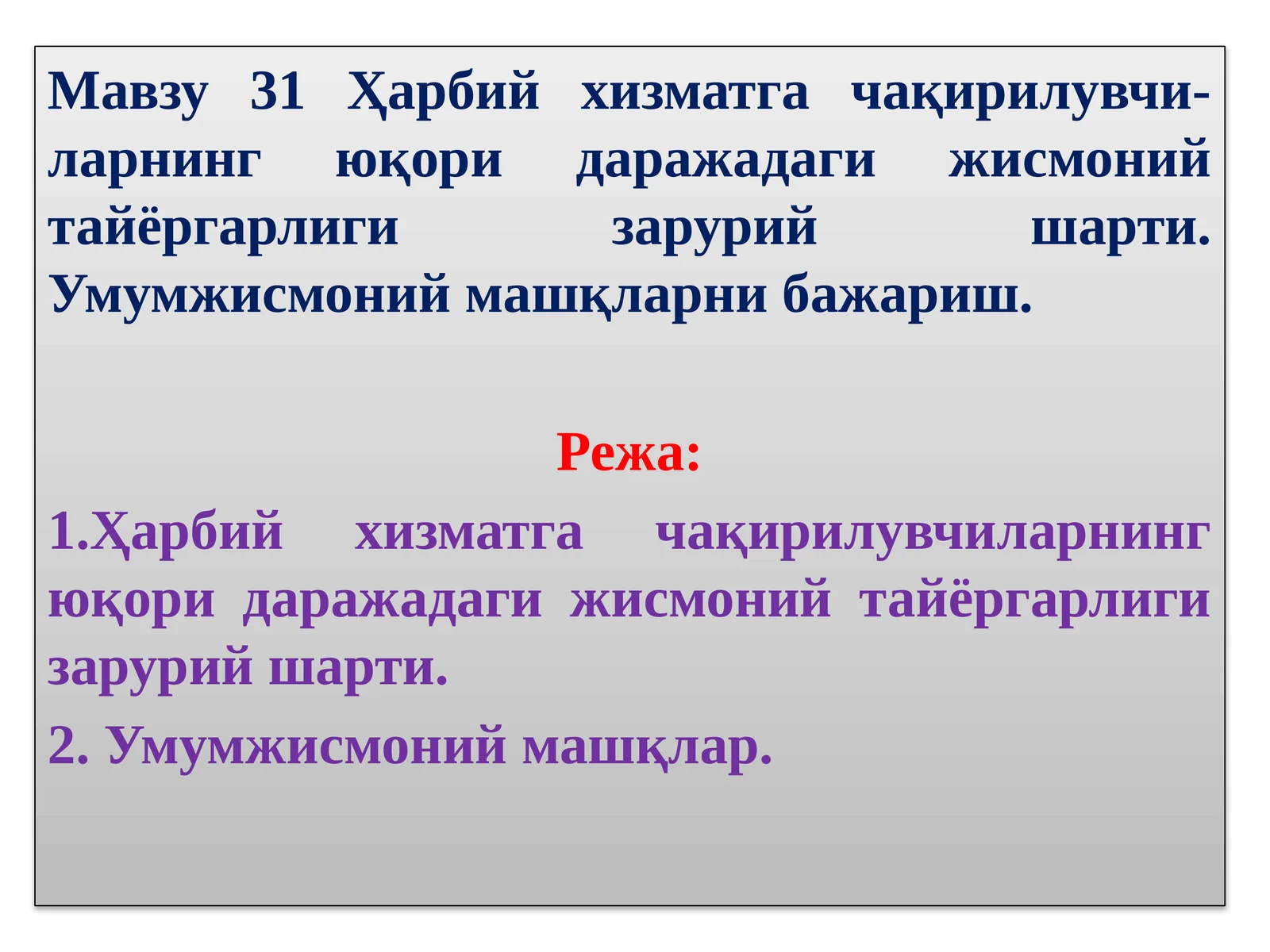 Мавзу 31 Ҳарбий хизматга чақирилувчиларнинг юқори даражадаги жисмоний тайёргарлиги зарурий шарти. Умумжисмоний машқларни бажариш.

Режа:

1.Ҳарбий хизматга чақирилувчиларнинг юқори даражадаги жисмоний тайёргарлиги зарурий шарти.

2. Умумжисмоний машқлар.